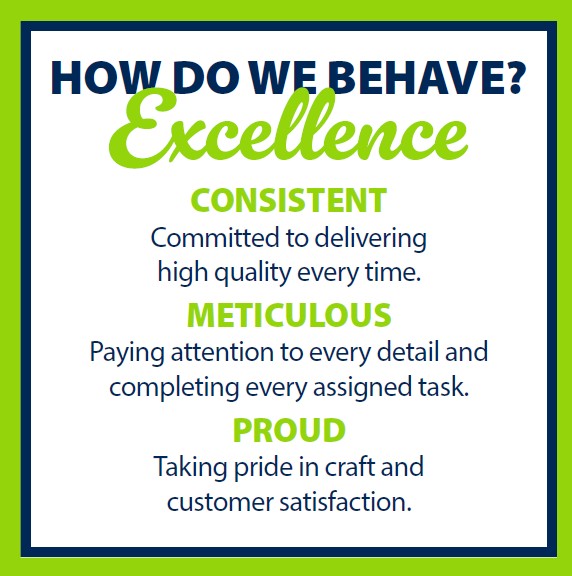 HOW DO WE BEHAVE?
Excellence

CONSISTENT
Committed to delivering high quality every time.

METICULOUS
Paying attention to every detail and completing every assigned task.

PROUD
Taking pride in craft and customer satisfaction.